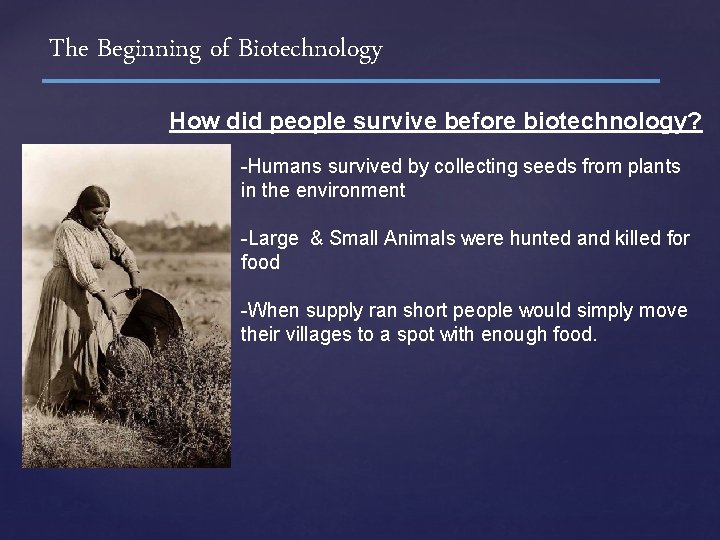 The Beginning of Biotechnology

How did people survive before biotechnology?

-Humans survived by collecting seeds from plants in the environment

-Large & Small Animals were hunted and killed for food

-When supply ran short people would simply move their villages to a spot with enough food.